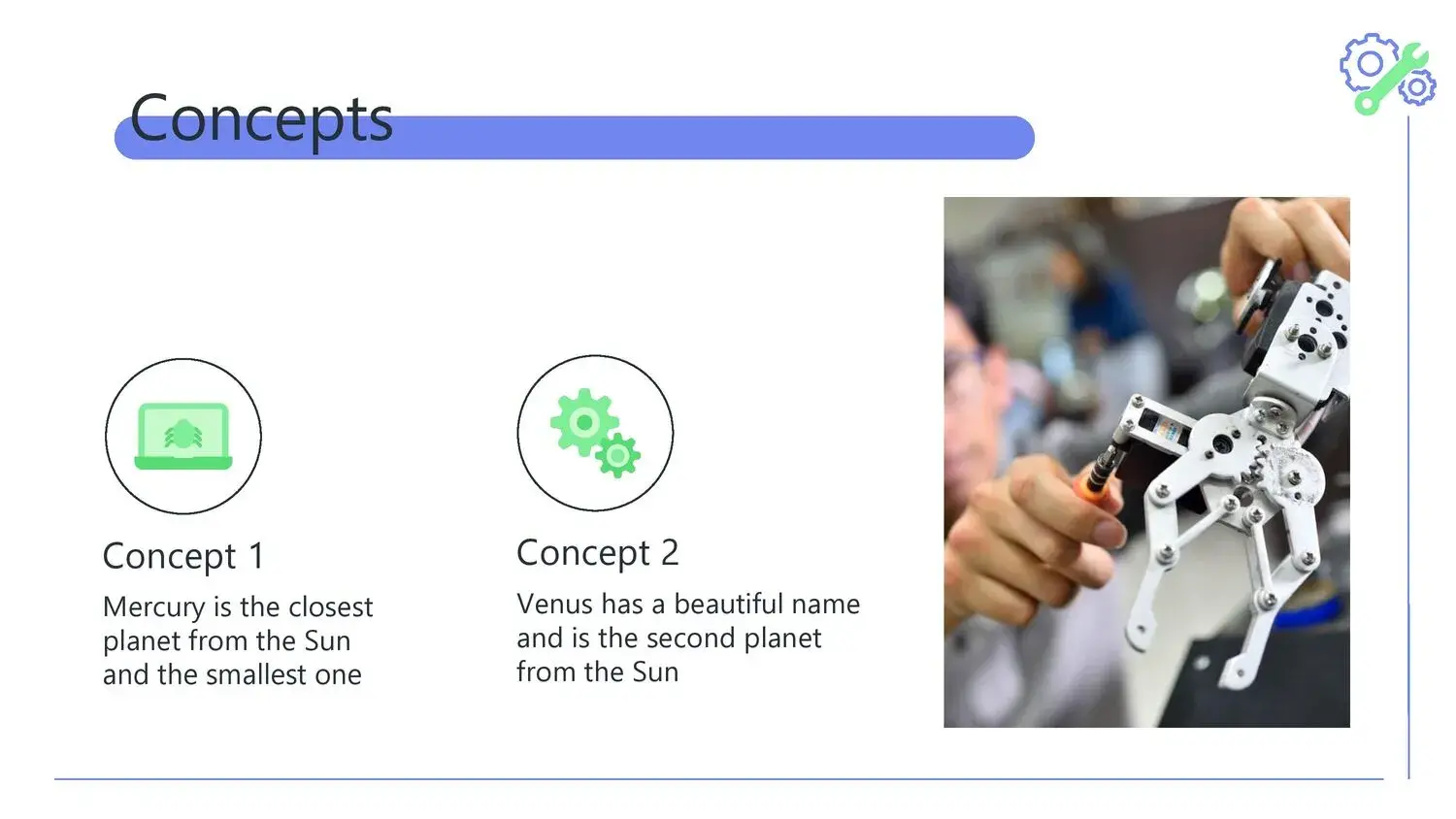 Concepts

Concept 1

Mercury is the closest planet from the Sun and the smallest one

Concept 2

Venus has a beautiful name and is the second planet from the Sun